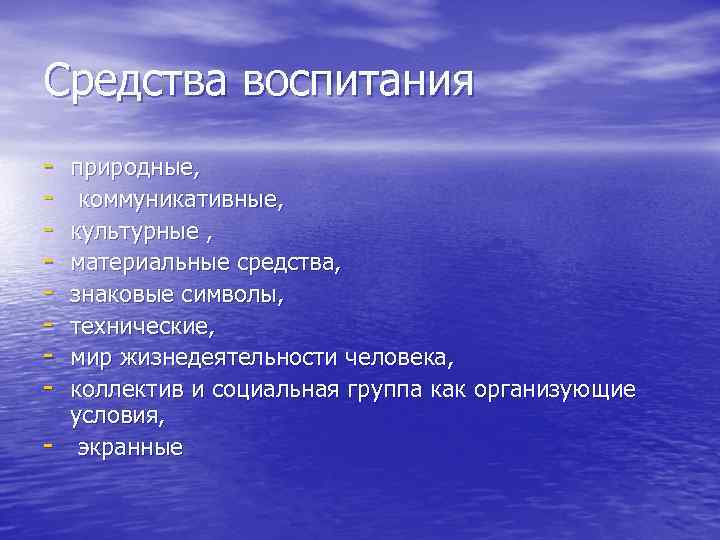 Средства воспитания

- природные,
- коммуникативные,
- культурные ,
- материальные средства,
- знаковые символы,
- технические,
- мир жизнедеятельности человека,
- коллектив и социальная группа как организующие условия,
- экранные